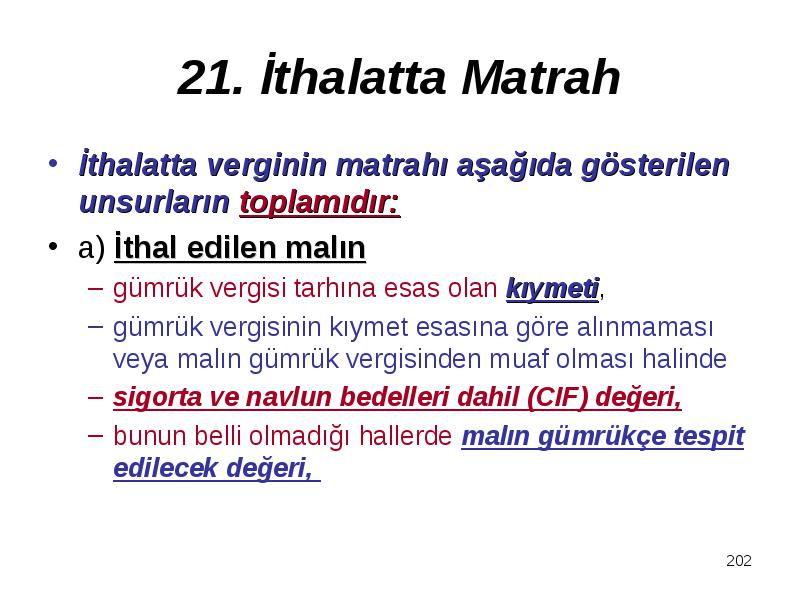 21. İthalatta Matrah

• İthalatta verginin matrahı aşağıda gösterilen unsurların toplamıdır:

• a) İthal edilen malın

– gümrük vergisi tarhına esas olan kıymeti,

– gümrük vergisinin kıymet esasına göre alınmaması veya malın gümrük vergisinden muaf olması halinde

– sigorta ve navlun bedelleri dahil (CIF) değeri,

– bunun belli olmadığı hallerde malın gümrükçe tespit edilecek değeri,

202